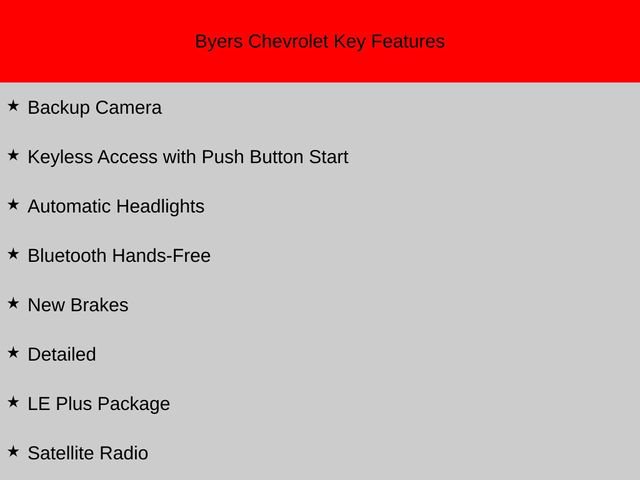 Byers Chevrolet Key Features

★ Backup Camera

★ Keyless Access with Push Button Start

★ Automatic Headlights

★ Bluetooth Hands-Free

★ New Brakes

★ Detailed

★ LE Plus Package

★ Satellite Radio